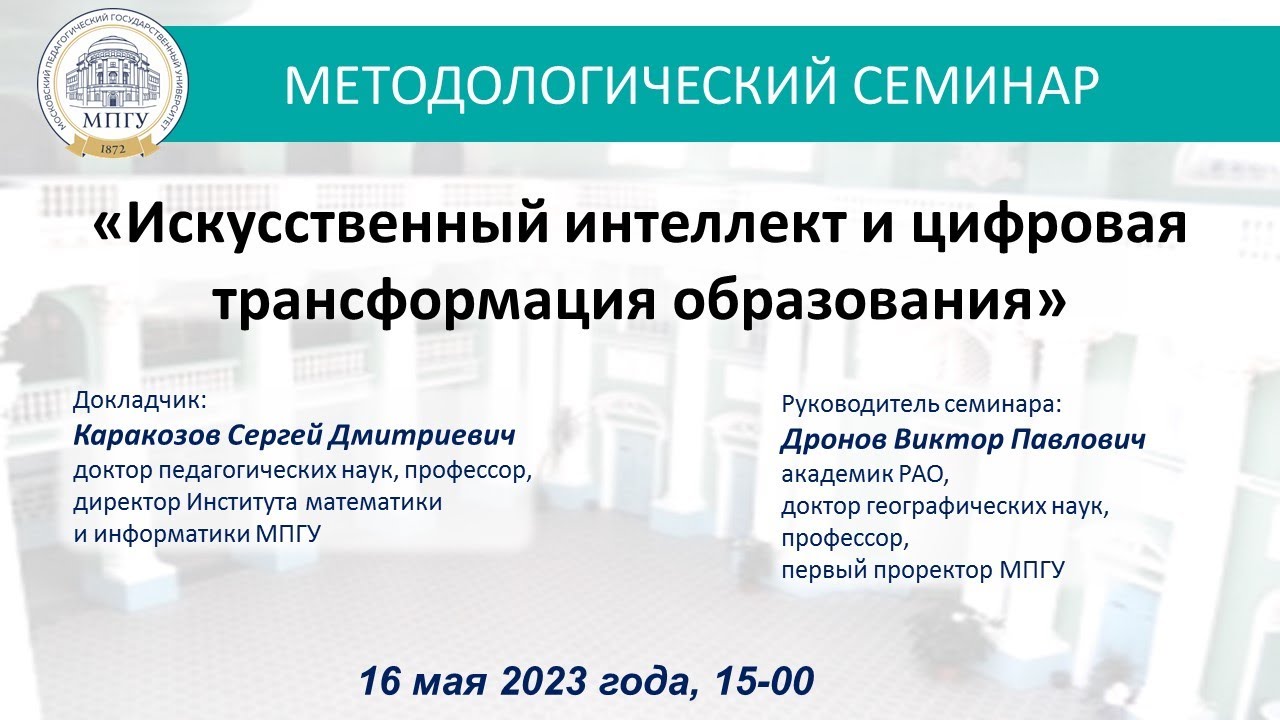 МОСКОВСКИЙ ПЕДАГОГИЧЕСКИЙ ГОСУДАРСТВЕННЫЙ УНИВЕРСИТЕТ
МПГУ
1872

МЕТОДОЛОГИЧЕСКИЙ СЕМИНАР

«Искусственный интеллект и цифровая трансформация образования»

Докладчик:
Каракозов Сергей Дмитриевич
доктор педагогических наук, профессор,
директор Института математики
и информатики МПГУ

Руководитель семинара:
Дронов Виктор Павлович
академик РАО,
доктор географических наук,
профессор,
первый проректор МПГУ

16 мая 2023 года, 15-00